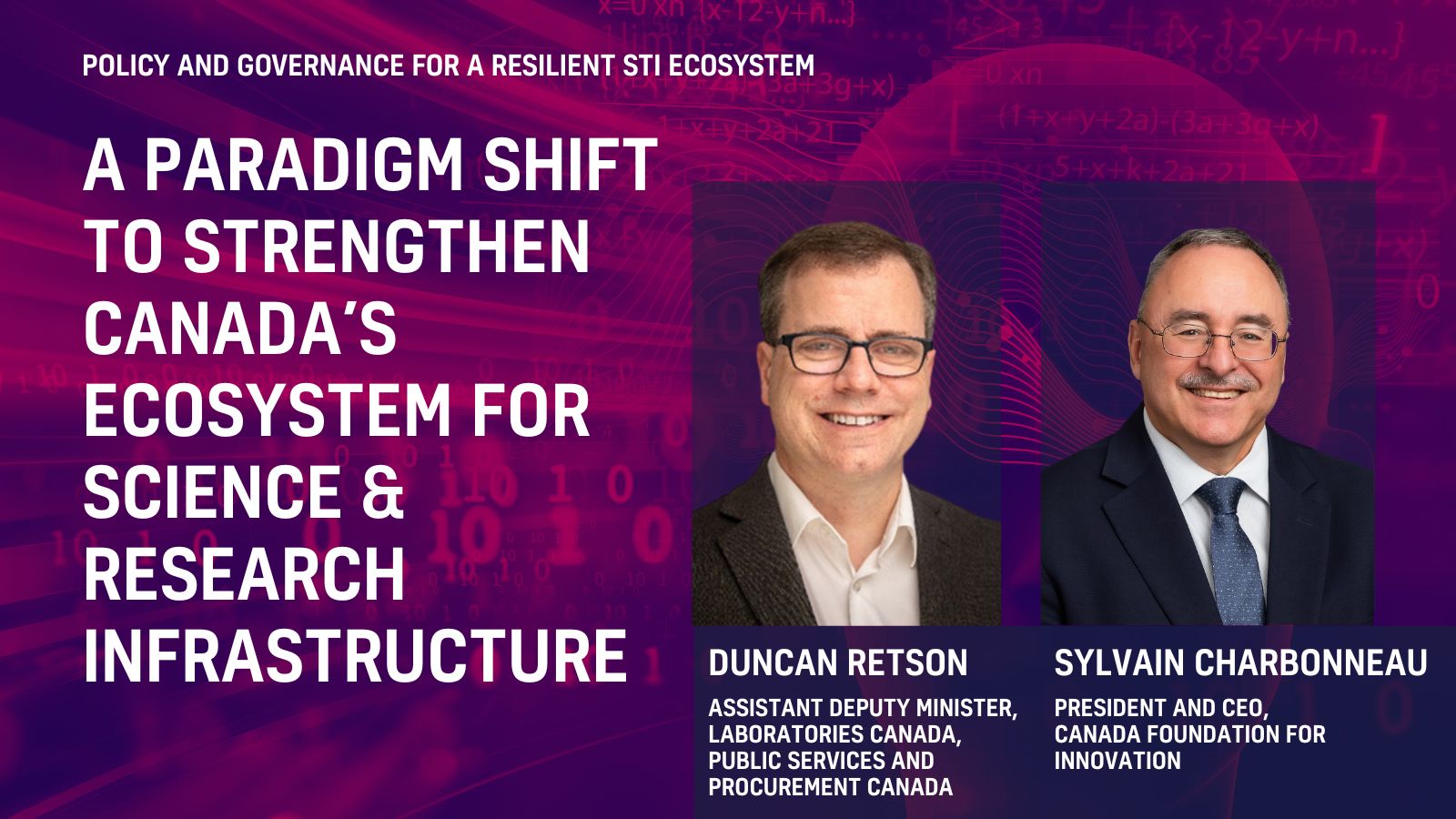 POLICY AND GOVERNANCE FOR A RESILIENT STI ECOSYSTEM

A PARADIGM SHIFT TO STRENGTHEN CANADA'S ECOSYSTEM FOR SCIENCE & RESEARCH INFRASTRUCTURE

DUNCAN RETSON

ASSISTANT DEPUTY MINISTER, LABORATORIES CANADA, PUBLIC SERVICES AND PROCUREMENT CANADA

SYLVAIN CHARBONNEAU

PRESIDENT AND CEO, CANADA FOUNDATION FOR INNOVATION